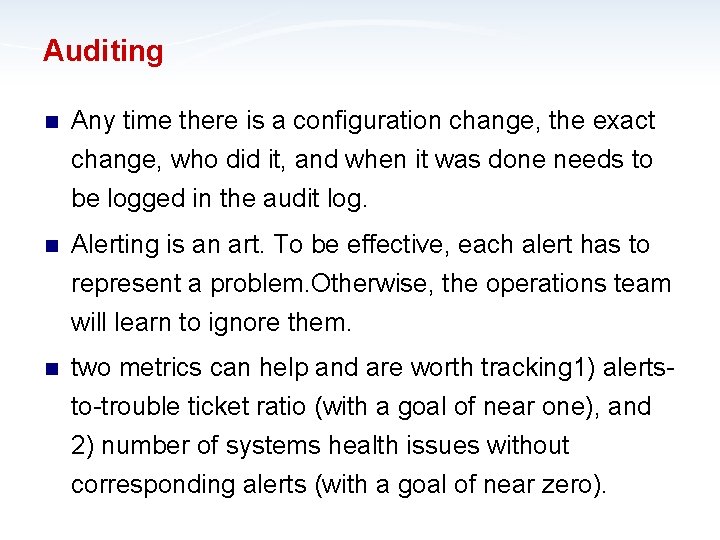 Auditing

Any time there is a configuration change, the exact change, who did it, and when it was done needs to be logged in the audit log.

Alerting is an art. To be effective, each alert has to represent a problem.Otherwise, the operations team will learn to ignore them.

two metrics can help and are worth tracking1) alerts-to-trouble ticket ratio (with a goal of near one), and 2) number of systems health issues without corresponding alerts (with a goal of near zero).